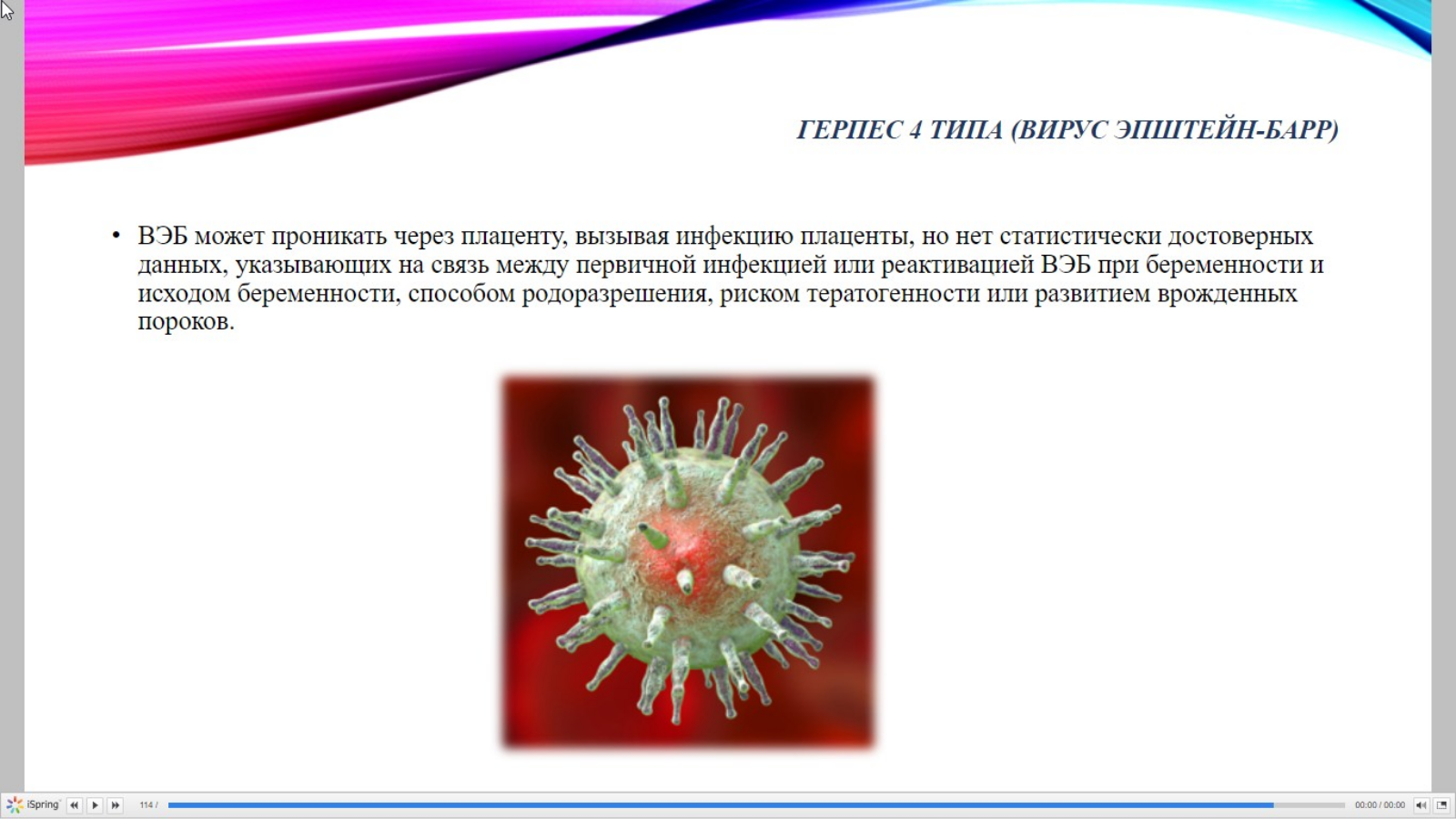 ГЕРПЕС 4 ТИПА (ВИРУС ЭПШТЕЙН-БАРР)

• ВЭБ может проникать через плаценту, вызывая инфекцию плаценты, но нет статистически достоверных данных, указывающих на связь между первичной инфекцией или реактивацией ВЭБ при беременности и исходом беременности, способом родоразрешения, риском тератогенности или развитием врожденных пороков.

iSpring 114 / 00:00 / 00:00